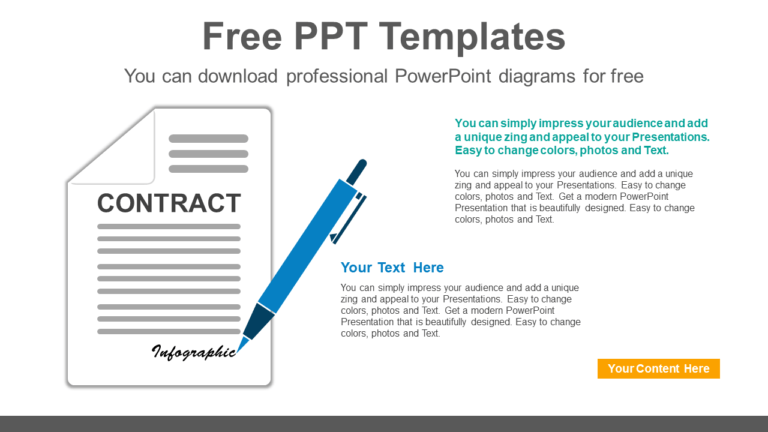 Free PPT Templates

You can download professional PowerPoint diagrams for free

CONTRACT

Infographic

You can simply impress your audience and add a unique zing and appeal to your Presentations. Easy to change colors, photos and Text.

You can simply impress your audience and add a unique zing and appeal to your Presentations. Easy to change colors, photos and Text. Get a modern PowerPoint Presentation that is beautifully designed. Easy to change colors, photos and Text.

Your Text Here

You can simply impress your audience and add a unique zing and appeal to your Presentations. Easy to change colors, photos and Text. Get a modern PowerPoint Presentation that is beautifully designed. Easy to change colors, photos and Text.

Your Content Here